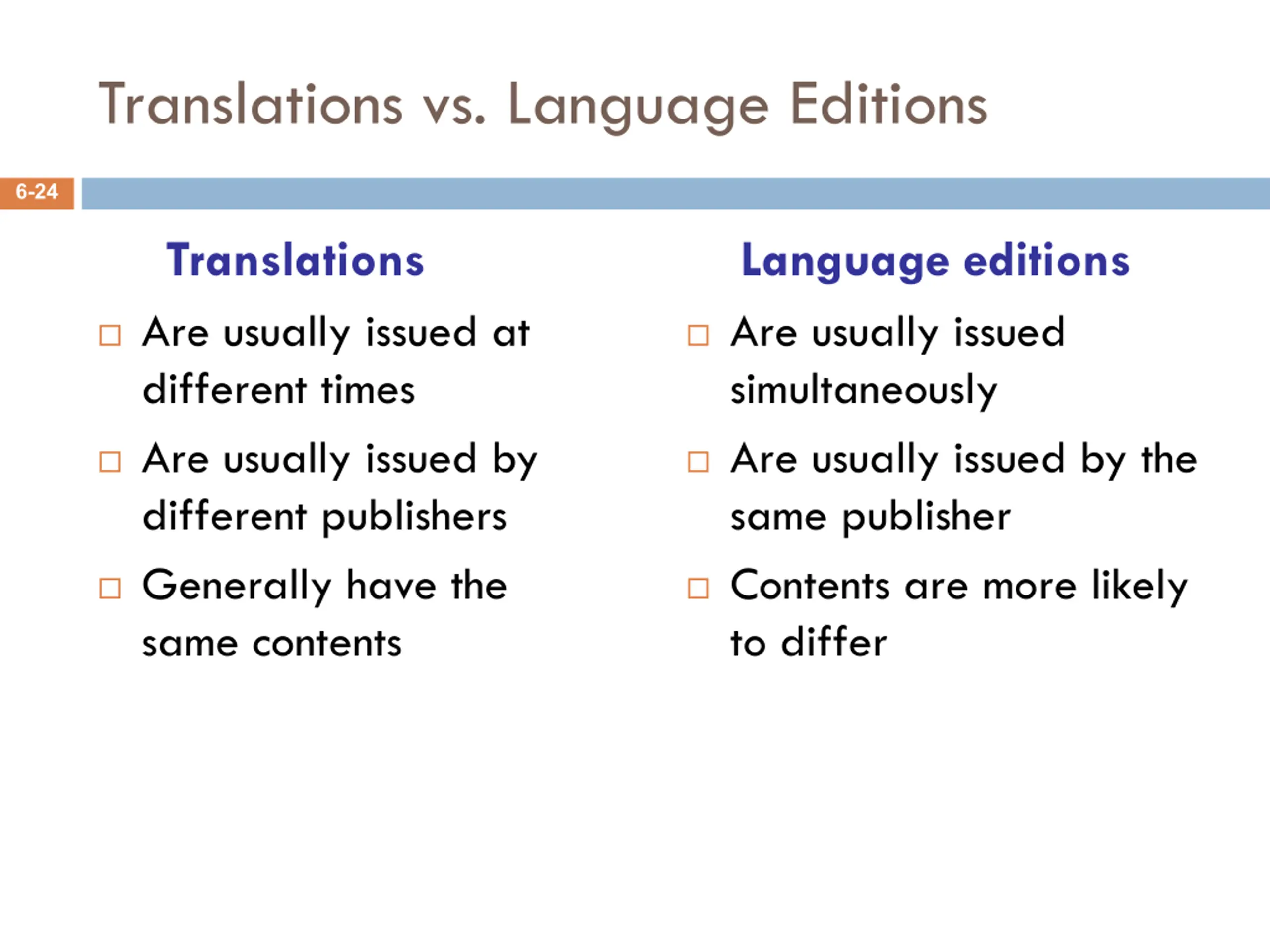 Translations vs. Language Editions

6-24

Translations

□ Are usually issued at different times

□ Are usually issued by different publishers

□ Generally have the same contents

Language editions

□ Are usually issued simultaneously

□ Are usually issued by the same publisher

□ Contents are more likely to differ